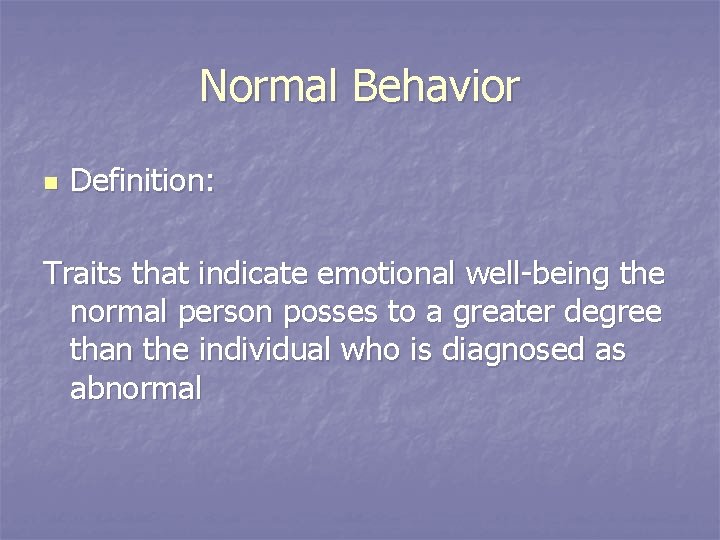 Normal Behavior

Definition:

Traits that indicate emotional well-being the normal person posses to a greater degree than the individual who is diagnosed as abnormal